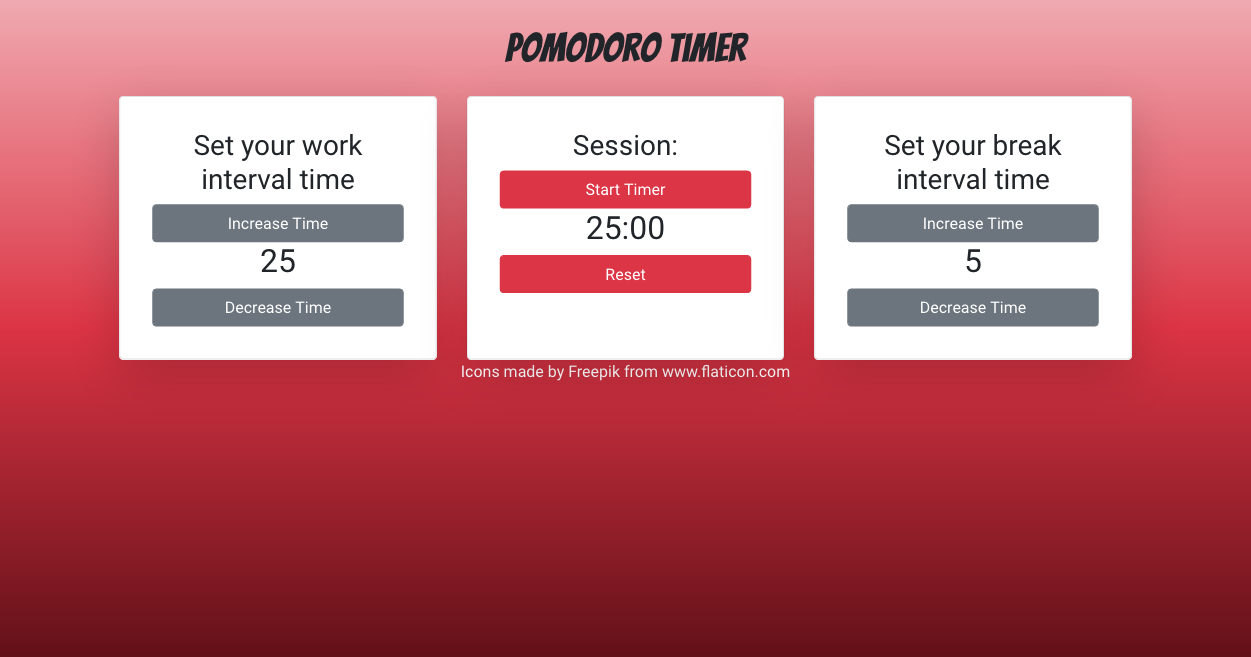 POMODORO TIMER

Set your work interval time

Increase Time

25

Decrease Time

Session:

Start Timer

25:00

Reset

Set your break interval time

Increase Time

5

Decrease Time

Icons made by Freepik from www.flaticon.com